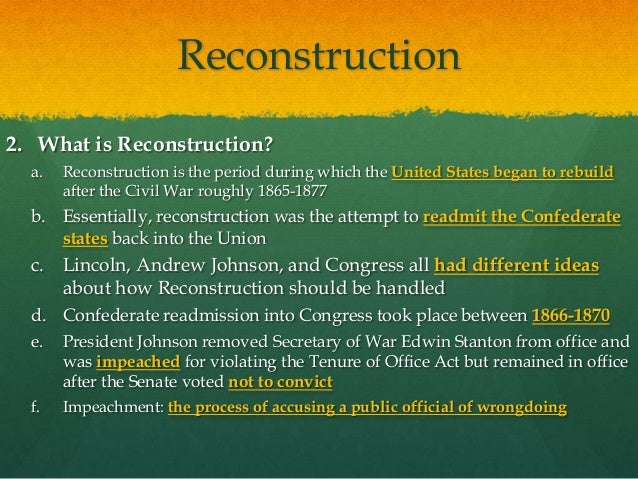 Reconstruction

2. What is Reconstruction?

a. Reconstruction is the period during which the United States began to rebuild after the Civil War roughly 1865-1877

b. Essentially, reconstruction was the attempt to readmit the Confederate states back into the Union

c. Lincoln, Andrew Johnson, and Congress all had different ideas about how Reconstruction should be handled

d. Confederate readmission into Congress took place between 1866-1870

e. President Johnson removed Secretary of War Edwin Stanton from office and was impeached for violating the Tenure of Office Act but remained in office after the Senate voted not to convict

f. Impeachment: the process of accusing a public official of wrongdoing